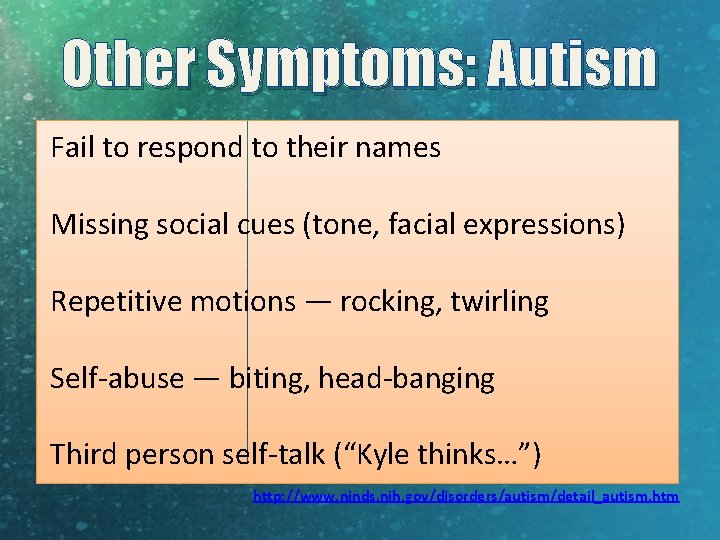 Other Symptoms: Autism

Fail to respond to their names

Missing social cues (tone, facial expressions)

Repetitive motions — rocking, twirling

Self-abuse — biting, head-banging

Third person self-talk (“Kyle thinks…”)

http://www.ninds.nih.gov/disorders/autism/detail_autism.htm